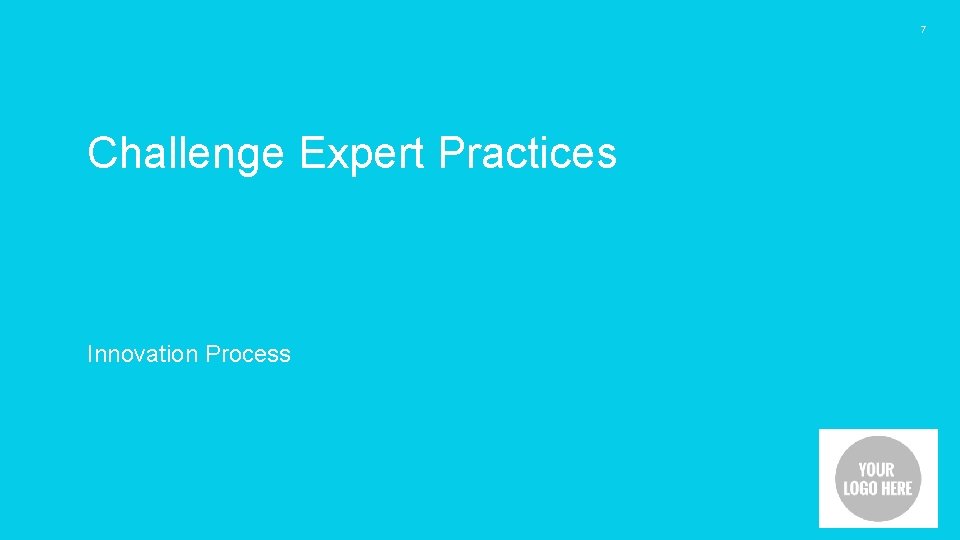 7

Challenge Expert Practices

Innovation Process

YOUR LOGO HERE